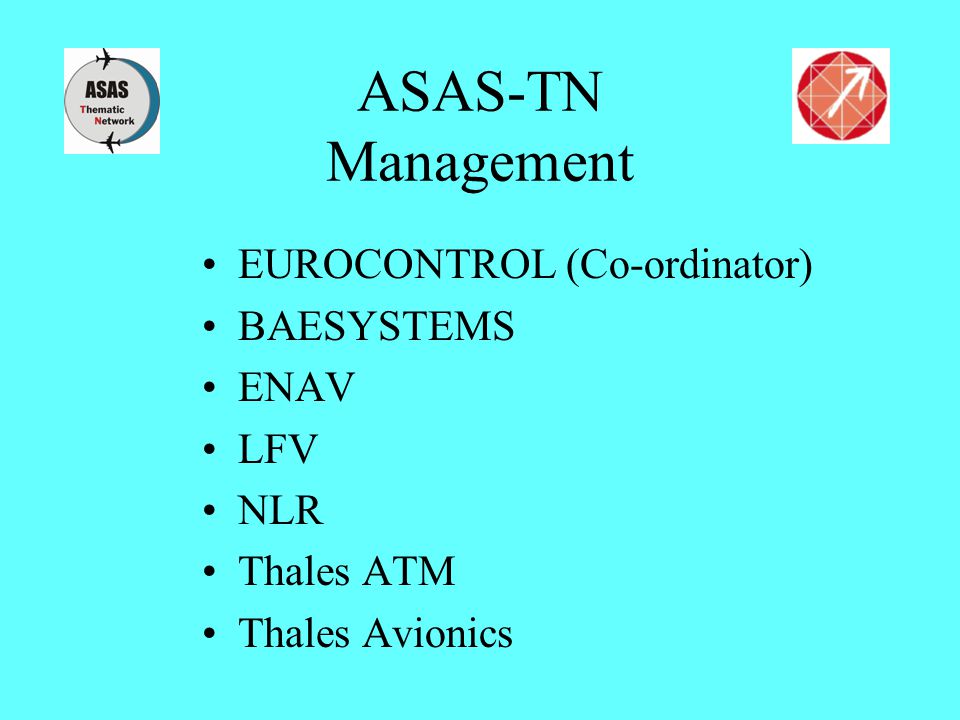 ASAS Thematic Network

ASAS-TN
Management

• EUROCONTROL (Co-ordinator)
• BAESYSTEMS
• ENAV
• LFV
• NLR
• Thales ATM
• Thales Avionics